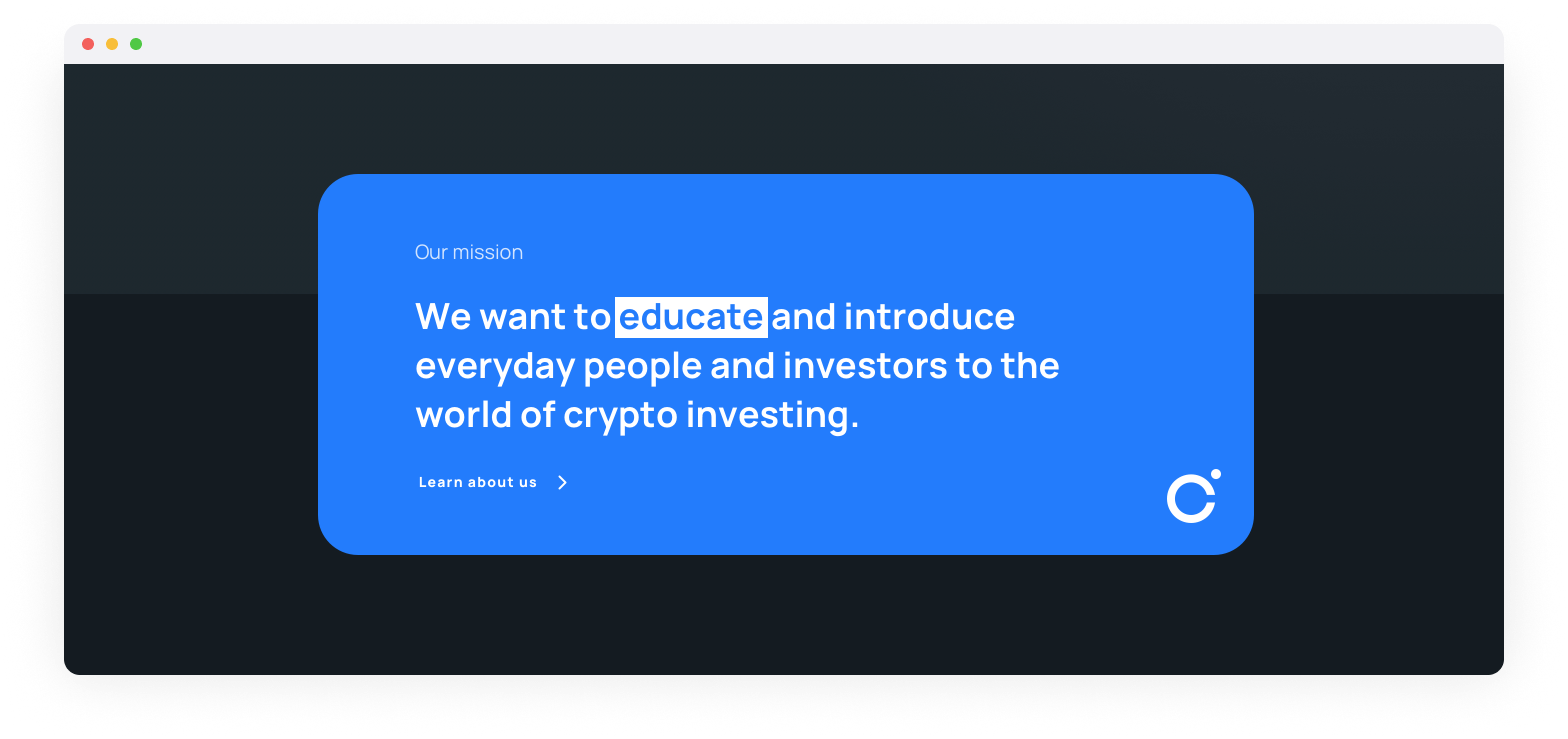 Our mission

We want to educate and introduce everyday people and investors to the world of crypto investing.

Learn about us